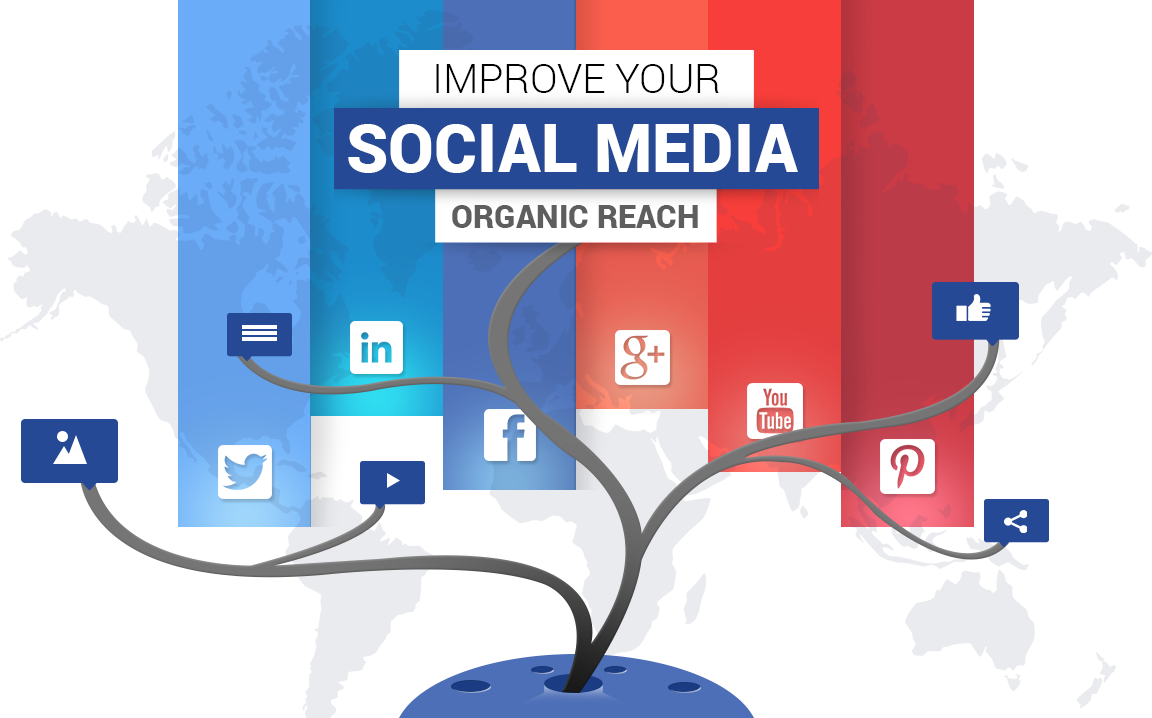 IMPROVE YOUR
SOCIAL MEDIA
ORGANIC REACH

in
g+
f
You Tube